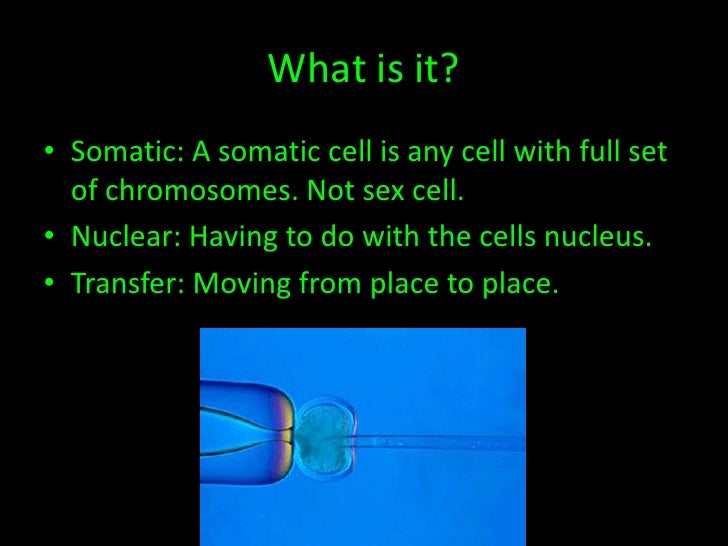 What is it?

• Somatic: A somatic cell is any cell with full set of chromosomes. Not sex cell.
• Nuclear: Having to do with the cells nucleus.
• Transfer: Moving from place to place.